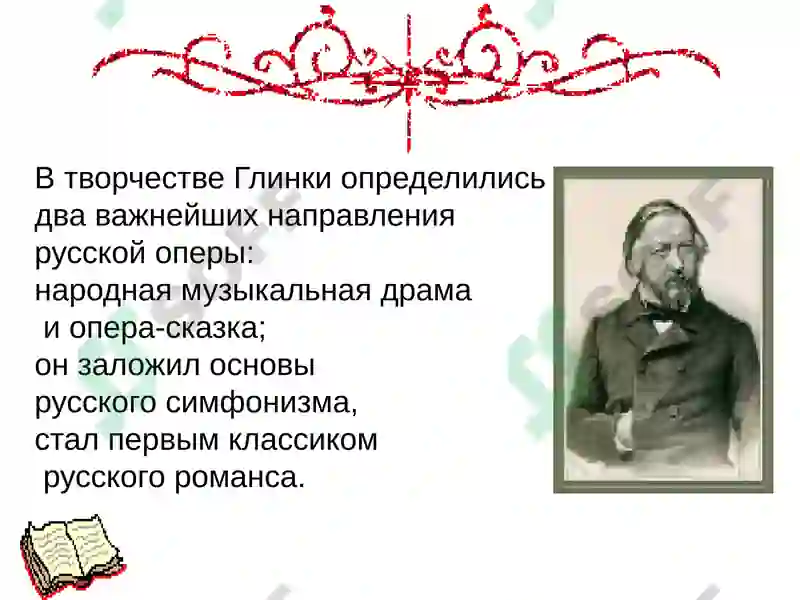 В творчестве Глинки определились два важнейших направления русской оперы:
народная музыкальная драма
и опера-сказка;
он заложил основы русского симфонизма,
стал первым классиком
русского романса.